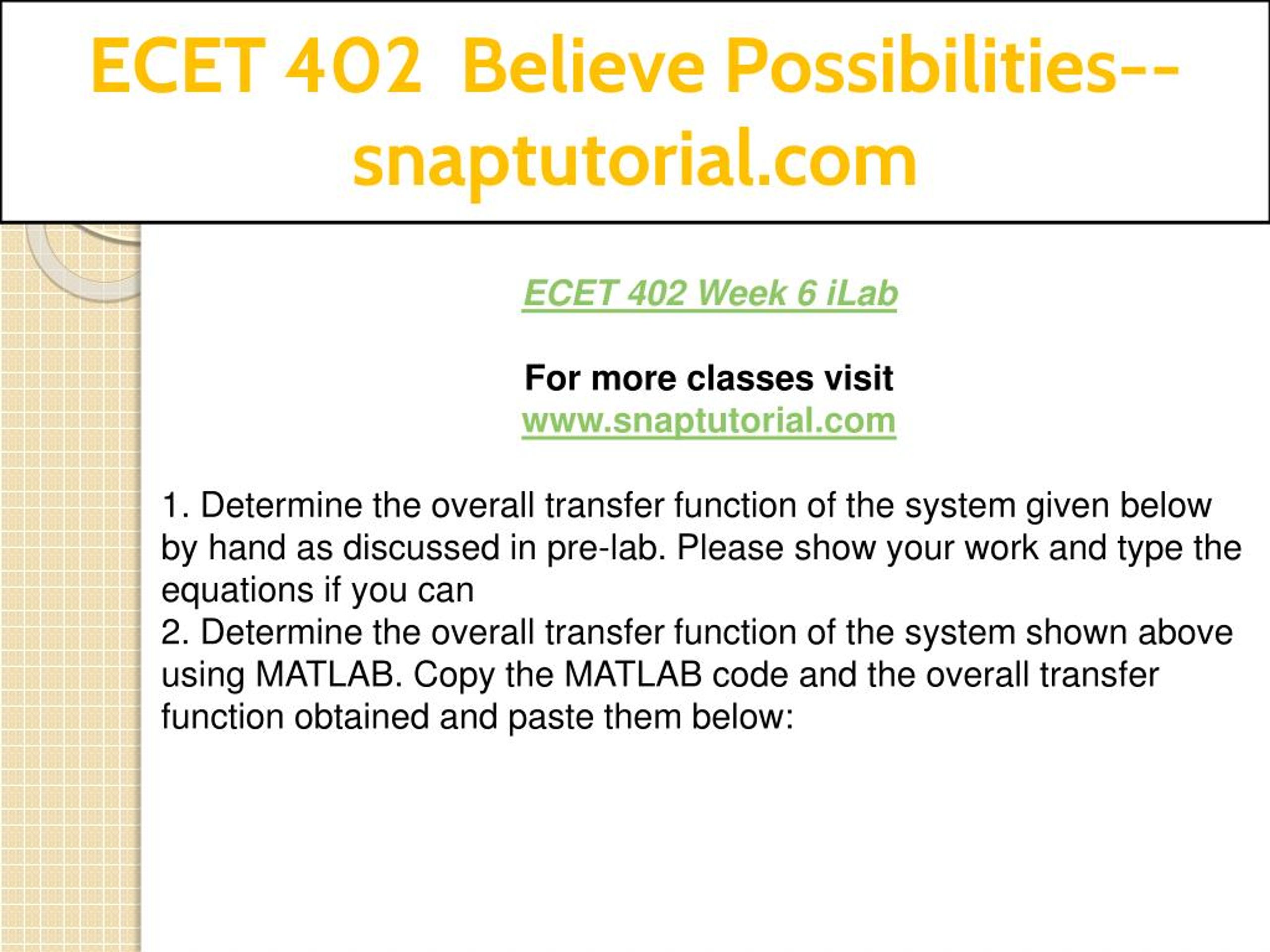 ECET 402 Believe Possibilities--snaptutorial.com

ECET 402 Week 6 iLab

For more classes visit
www.snaptutorial.com

1. Determine the overall transfer function of the system given below by hand as discussed in pre-lab. Please show your work and type the equations if you can
2. Determine the overall transfer function of the system shown above using MATLAB. Copy the MATLAB code and the overall transfer function obtained and paste them below: